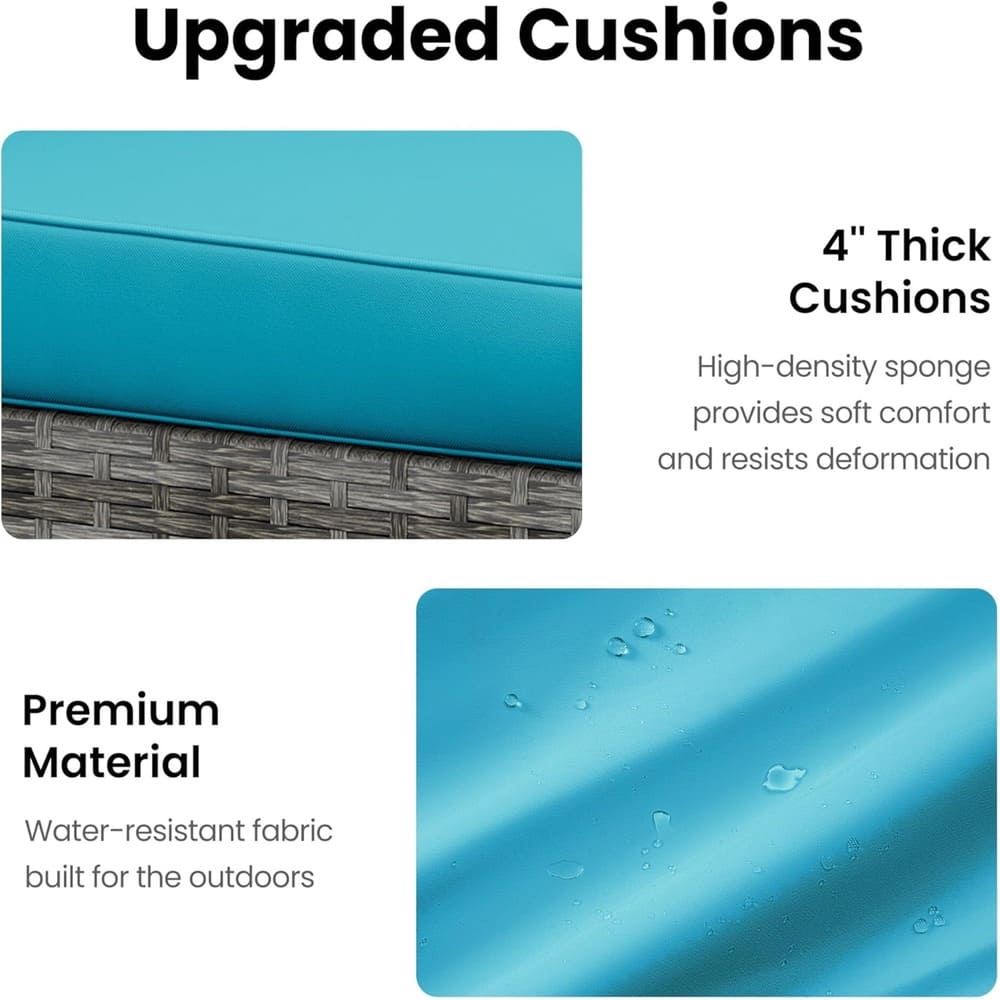 Upgraded Cushions

4" Thick Cushions

High-density sponge provides soft comfort and resists deformation

Premium Material

Water-resistant fabric built for the outdoors